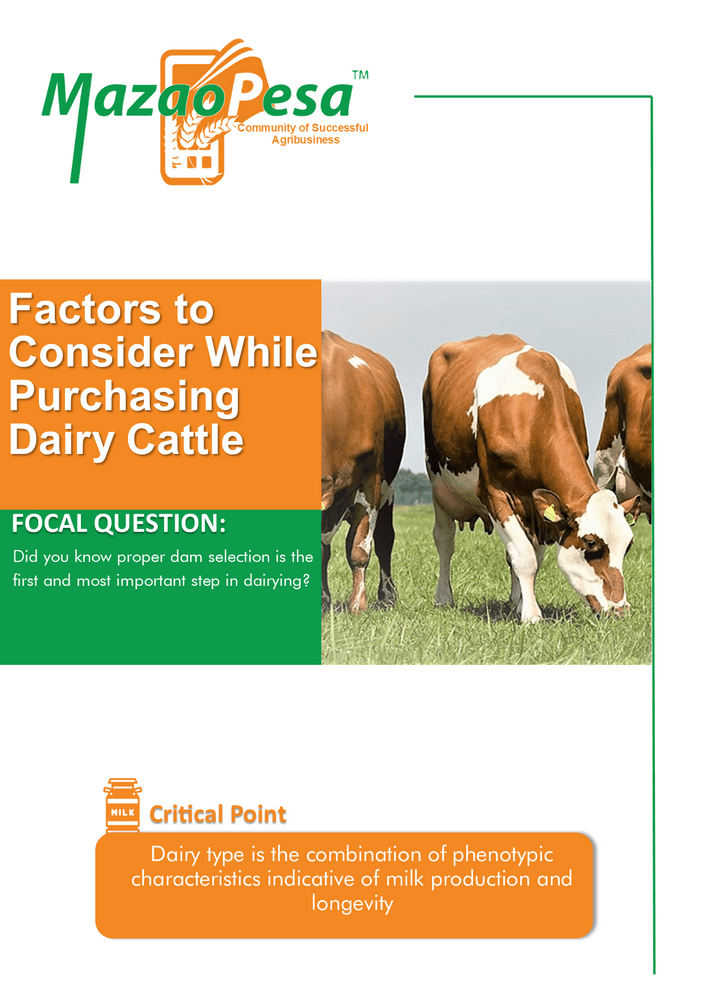 MazaoPesa™
Community of Successful Agribusiness

Factors to Consider While Purchasing Dairy Cattle

FOCAL QUESTION:

Did you know proper dam selection is the first and most important step in dairying?

MILK

Critical Point

Dairy type is the combination of phenotypic characteristics indicative of milk production and longevity